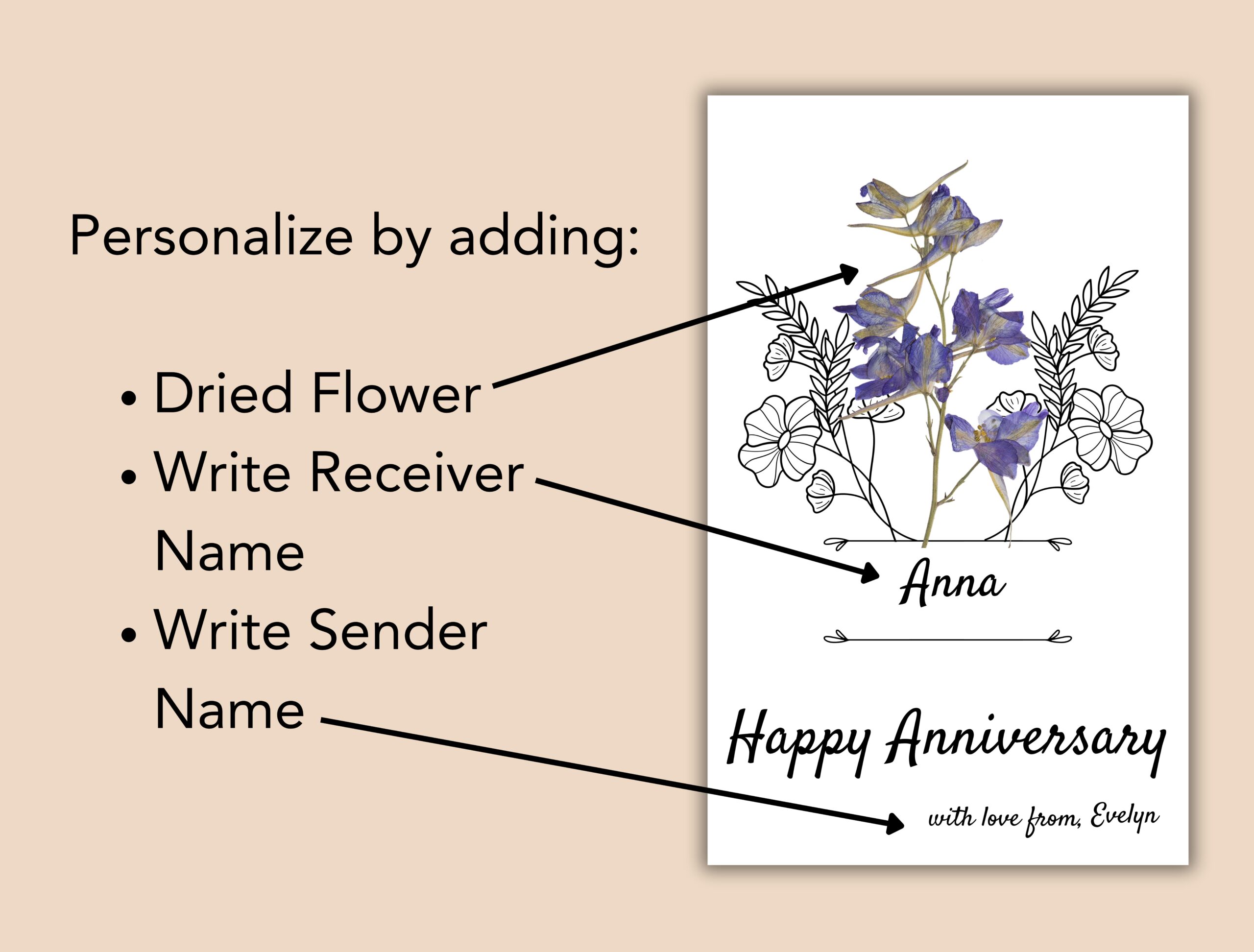 Personalize by adding:

• Dried Flower
• Write Receiver Name
• Write Sender Name

Anna

Happy Anniversary

with love from, Evelyn